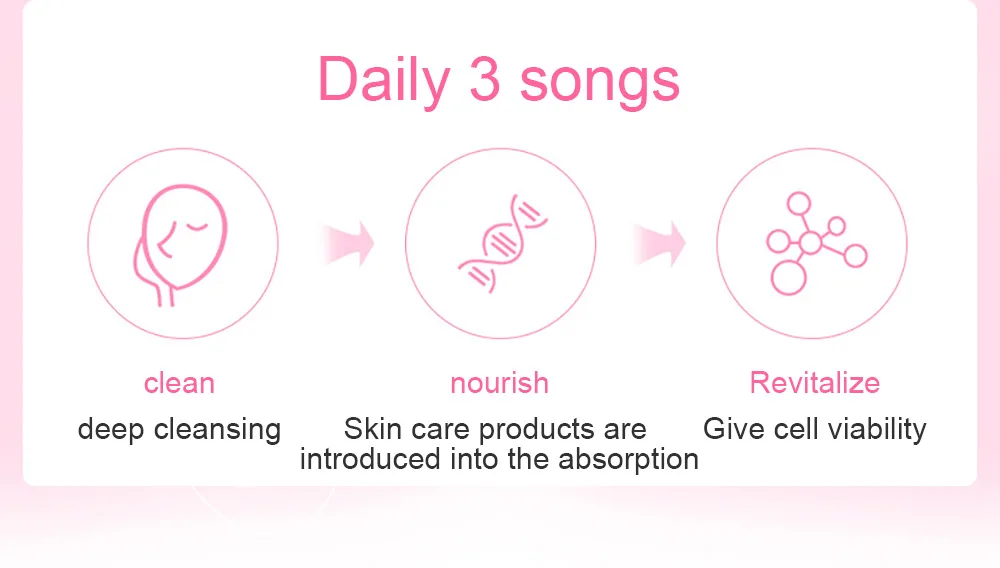 Daily 3 songs

clean
deep cleansing

nourish
Skin care products are introduced into the absorption

Revitalize
Give cell viability